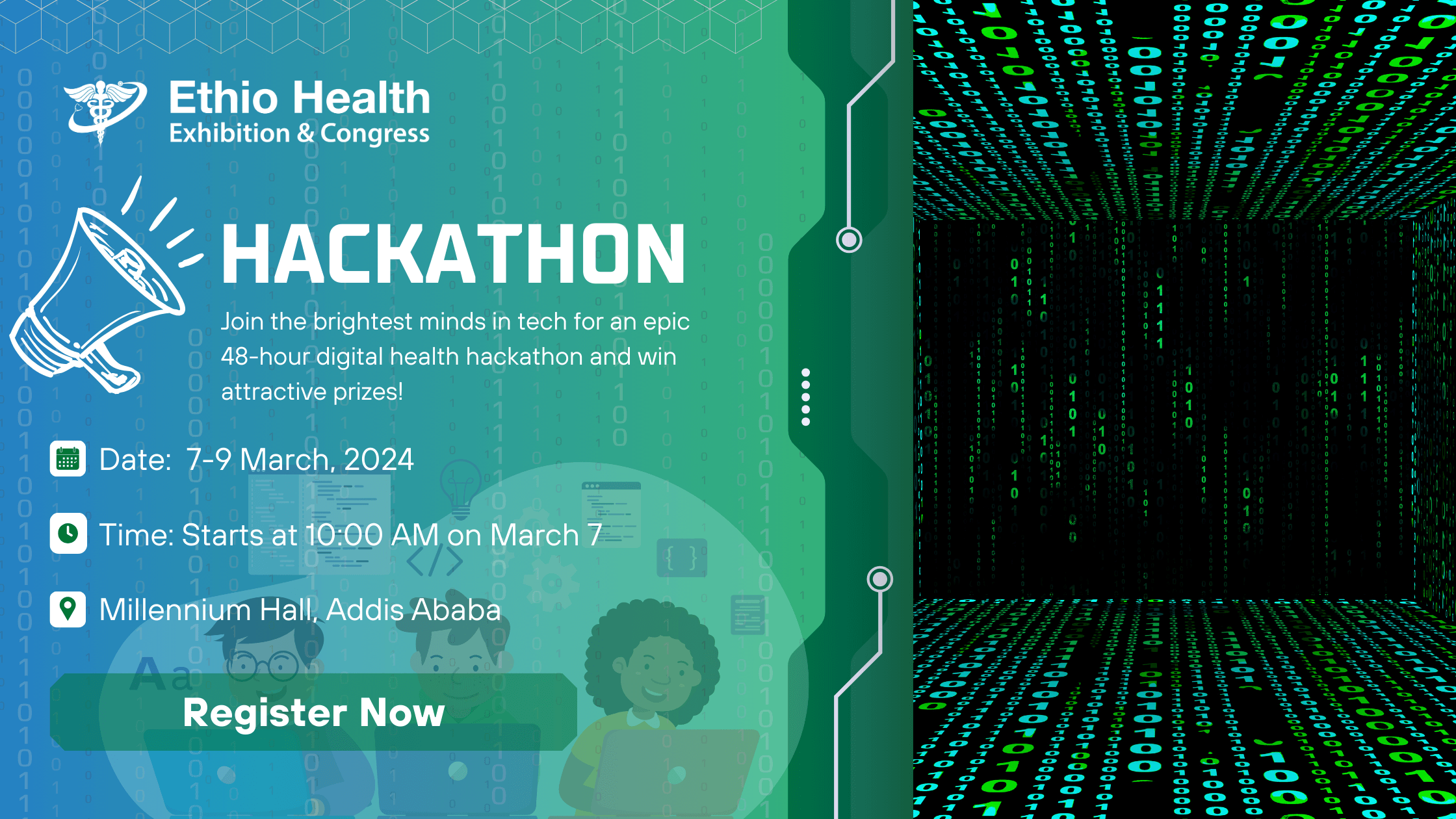 Ethio Health
Exhibition & Congress

HACKATHON

Join the brightest minds in tech for an epic 48-hour digital health hackathon and win attractive prizes!

Date: 7-9 March, 2024

Time: Starts at 10:00 AM on March 7

Millennium Hall, Addis Ababa

Register Now